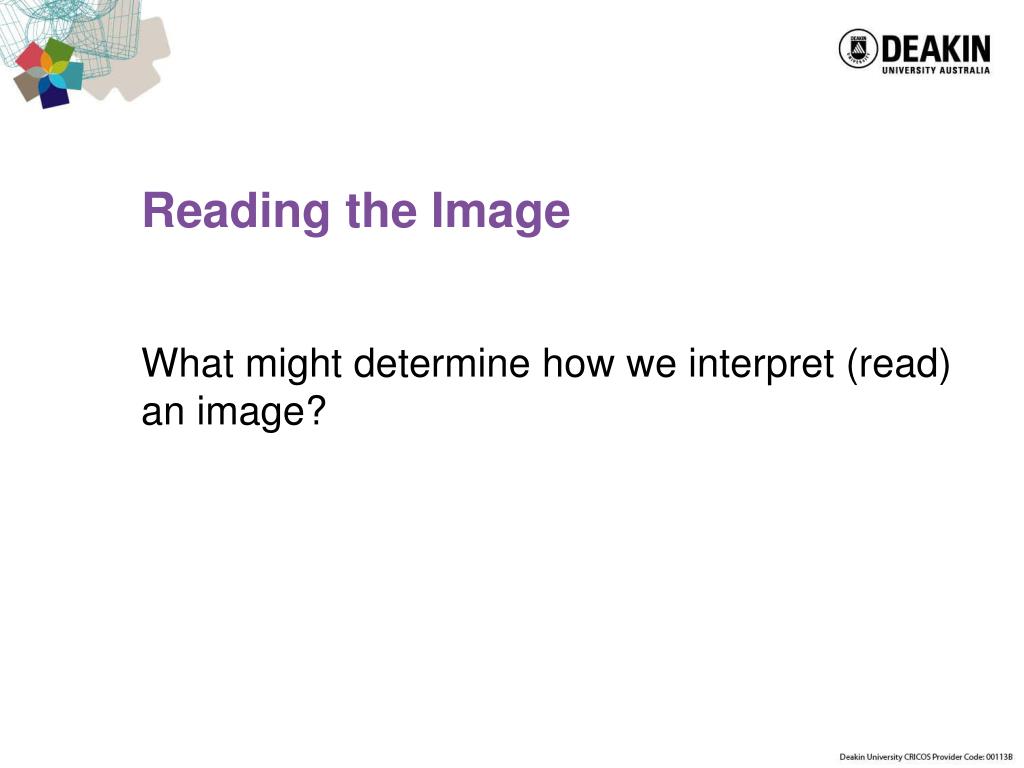 DEAKIN
UNIVERSITY AUSTRALIA

Reading the Image

What might determine how we interpret (read) an image?

Deakin University CRICOS Provider Code: 00113B